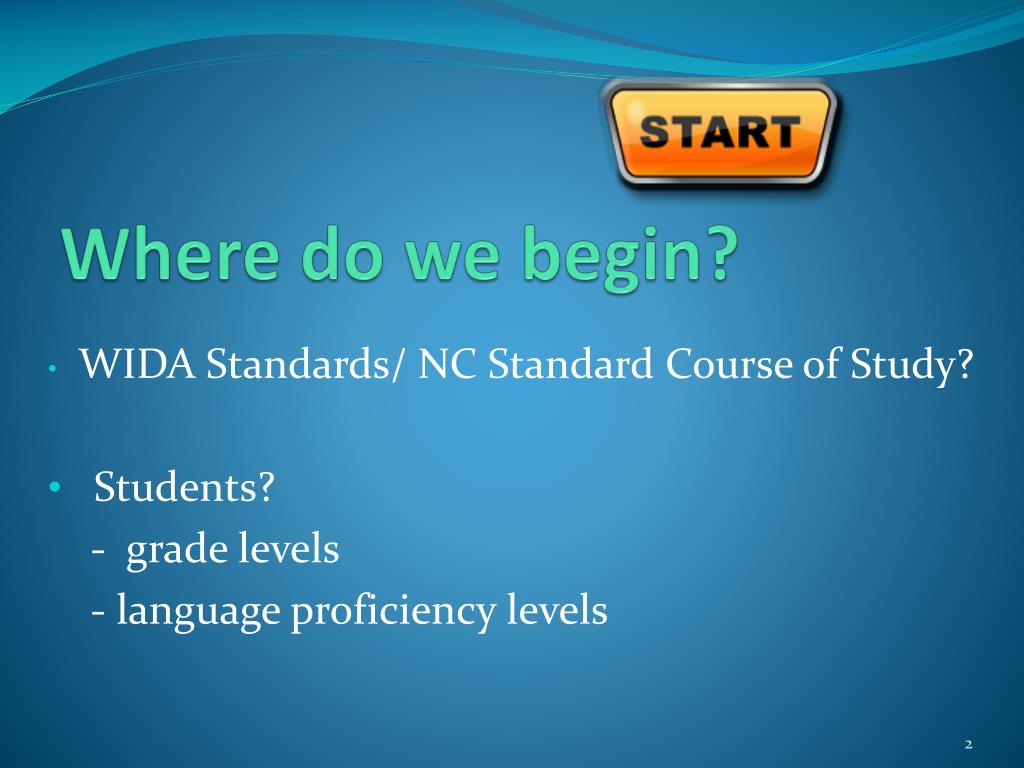 START

Where do we begin?

• WIDA Standards/ NC Standard Course of Study?

• Students?
- grade levels
- language proficiency levels

2